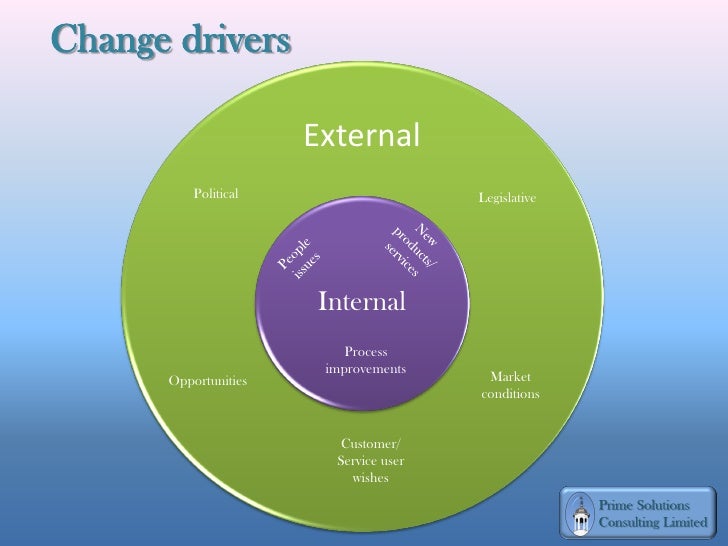 Change drivers

External

Political

Legislative

People issues

New products/ services

Internal

Process improvements

Opportunities

Market conditions

Customer/ Service user wishes

Prime Solutions Consulting Limited